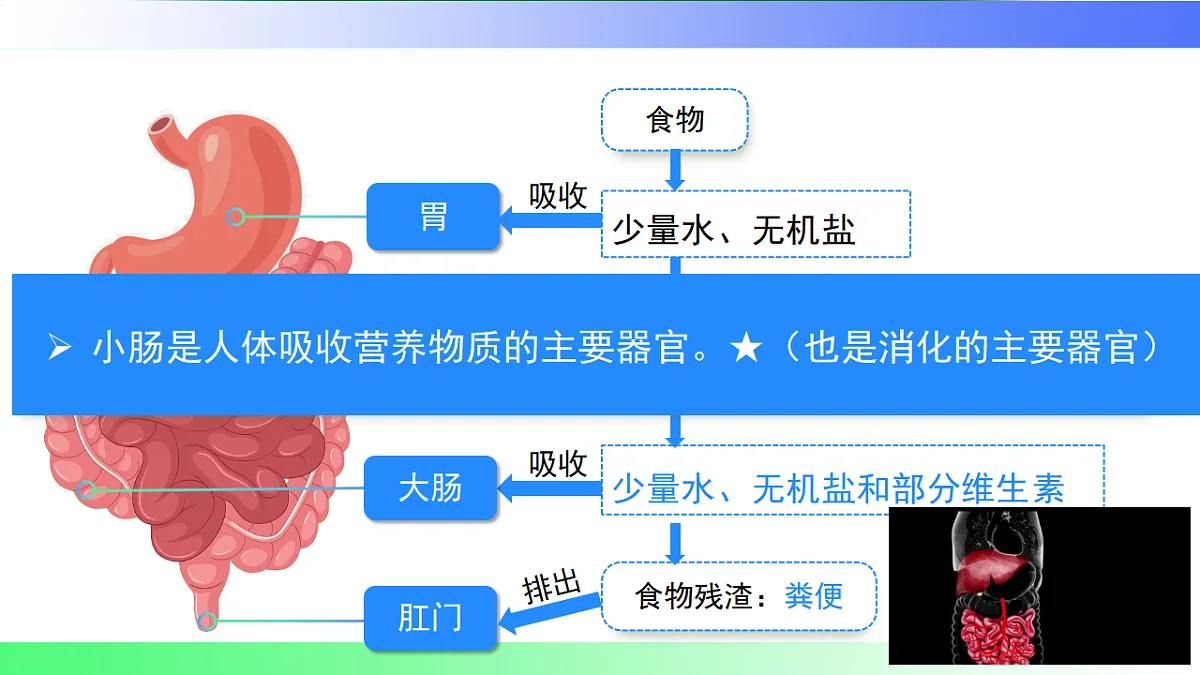 食物

胃

吸收

少量水、无机盐

➢ 小肠是人体吸收营养物质的主要器官。★（也是消化的主要器官）

大肠

吸收

少量水、无机盐和部分维生素

肛门

排出

食物残渣：粪便